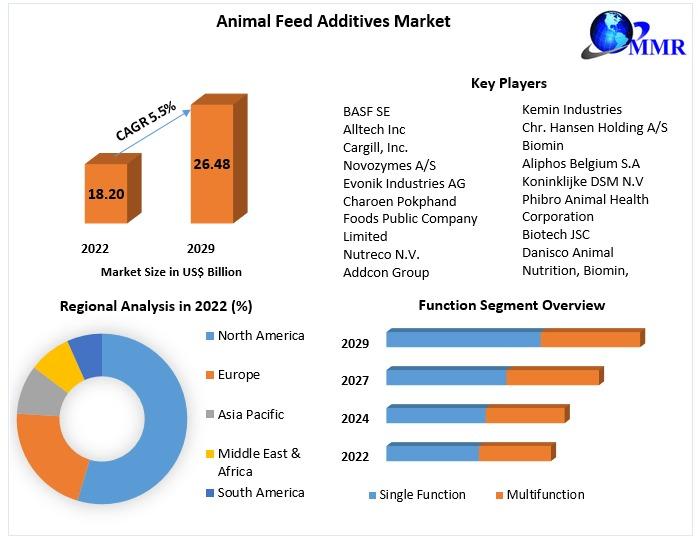 Animal Feed Additives Market

MMR

CAGR 5.5%

18.20

26.48

2022

2029

Market Size in US$ Billion

Key Players

BASF SE
Alltech Inc
Cargill, Inc.
Novozymes A/S
Evonik Industries AG
Charoen Pokphand Foods Public Company Limited
Nutreco N.V.
Addcon Group

Kemin Industries
Chr. Hansen Holding A/S
Biomin
Aliphos Belgium S.A
Koninklijke DSM N.V
Phibro Animal Health Corporation
Biotech JSC
Danisco Animal Nutrition, Biomin,

Regional Analysis in 2022 (%)

North America
Europe
Asia Pacific
Middle East & Africa
South America

Function Segment Overview

2029
2027
2024
2022

Single Function
Multifunction